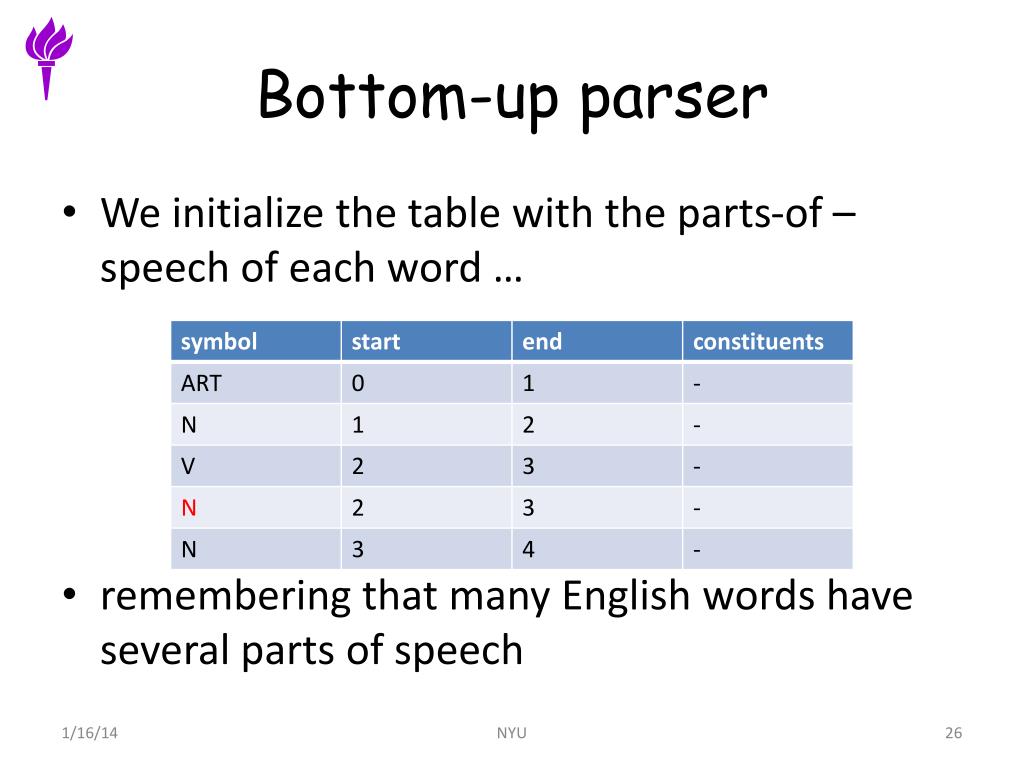 Bottom-up parser

• We initialize the table with the parts-of – speech of each word …

| symbol | start | end | constituents |
|---|---|---|---|
| ART | 0 | 1 | - |
| N | 1 | 2 | - |
| V | 2 | 3 | - |
| N | 2 | 3 | - |
| N | 3 | 4 | - |

• remembering that many English words have several parts of speech

1/16/14 NYU 26